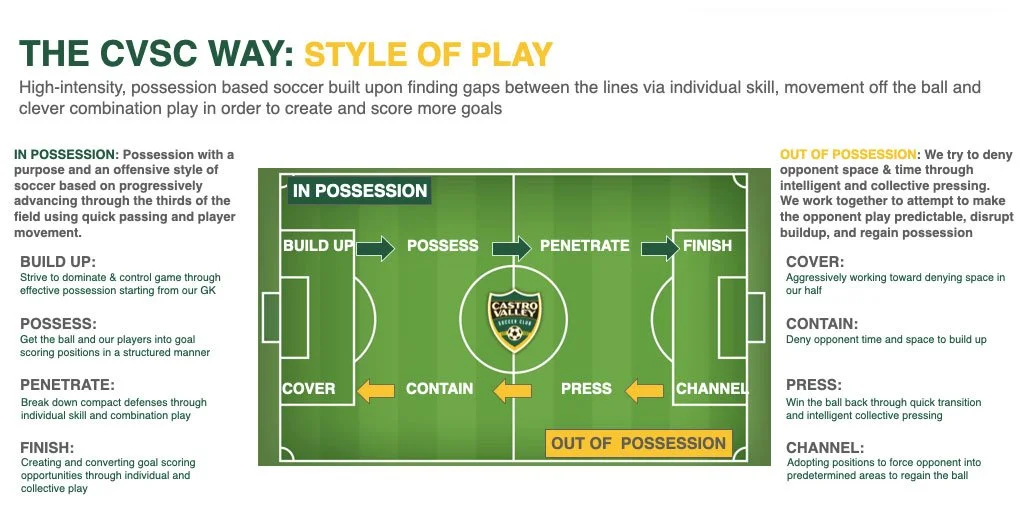 THE CVSC WAY: STYLE OF PLAY

High-intensity, possession based soccer built upon finding gaps between the lines via individual skill, movement off the ball and clever combination play in order to create and score more goals

IN POSSESSION: Possession with a purpose and an offensive style of soccer based on progressively advancing through the thirds of the field using quick passing and player movement.

BUILD UP:
Strive to dominate & control game through effective possession starting from our GK

POSSESS:
Get the ball and our players into goal scoring positions in a structured manner

PENETRATE:
Break down compact defenses through individual skill and combination play

FINISH:
Creating and converting goal scoring opportunities through individual and collective play

IN POSSESSION

BUILD UP POSSESS PENETRATE FINISH

CASTRO VALLEY SOCCER CLUB

COVER CONTAIN PRESS CHANNEL

OUT OF POSSESSION

OUT OF POSSESSION: We try to deny opponent space & time through intelligent and collective pressing. We work together to attempt to make the opponent play predictable, disrupt buildup, and regain possession

COVER:
Aggressively working toward denying space in our half

CONTAIN:
Deny opponent time and space to build up

PRESS:
Win the ball back through quick transition and intelligent collective pressing

CHANNEL:
Adopting positions to force opponent into predetermined areas to regain the ball